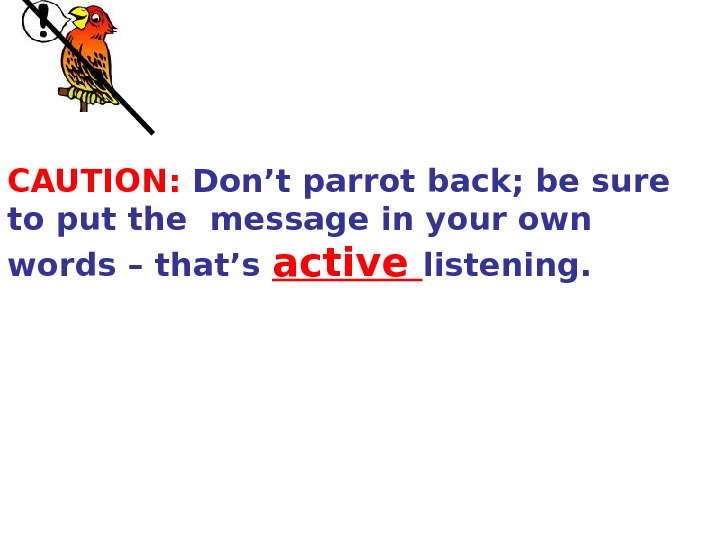 !

CAUTION: Don’t parrot back; be sure to put the message in your own words – that’s active listening.